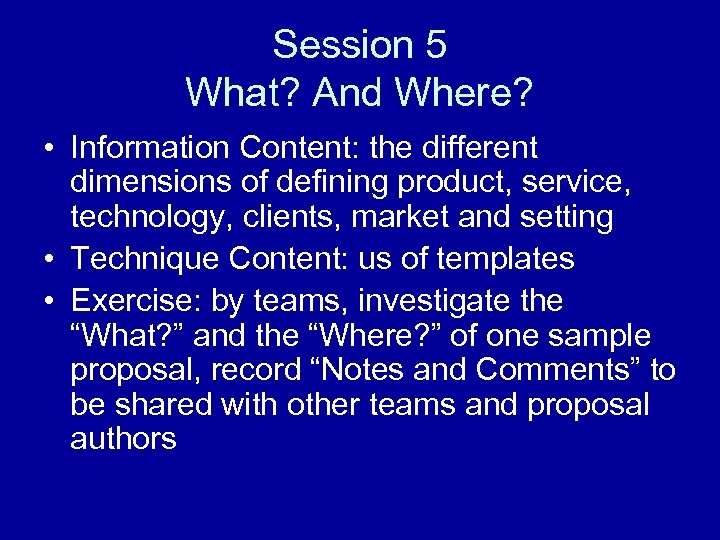 Session 5
What? And Where?

• Information Content: the different dimensions of defining product, service, technology, clients, market and setting
• Technique Content: us of templates
• Exercise: by teams, investigate the “What?” and the “Where?” of one sample proposal, record “Notes and Comments” to be shared with other teams and proposal authors